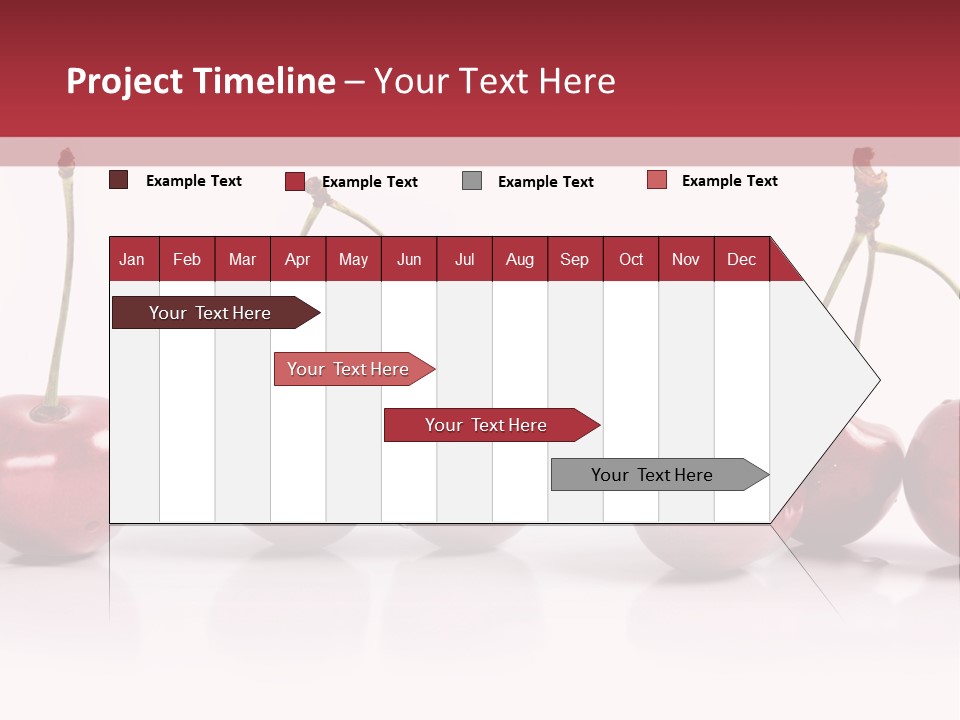 Project Timeline – Your Text Here

Example Text
Example Text
Example Text
Example Text

| Jan | Feb | Mar | Apr | May | Jun | Jul | Aug | Sep | Oct | Nov | Dec |
|---|---|---|---|---|---|---|---|---|---|---|---|

Your Text Here

Your Text Here

Your Text Here

Your Text Here